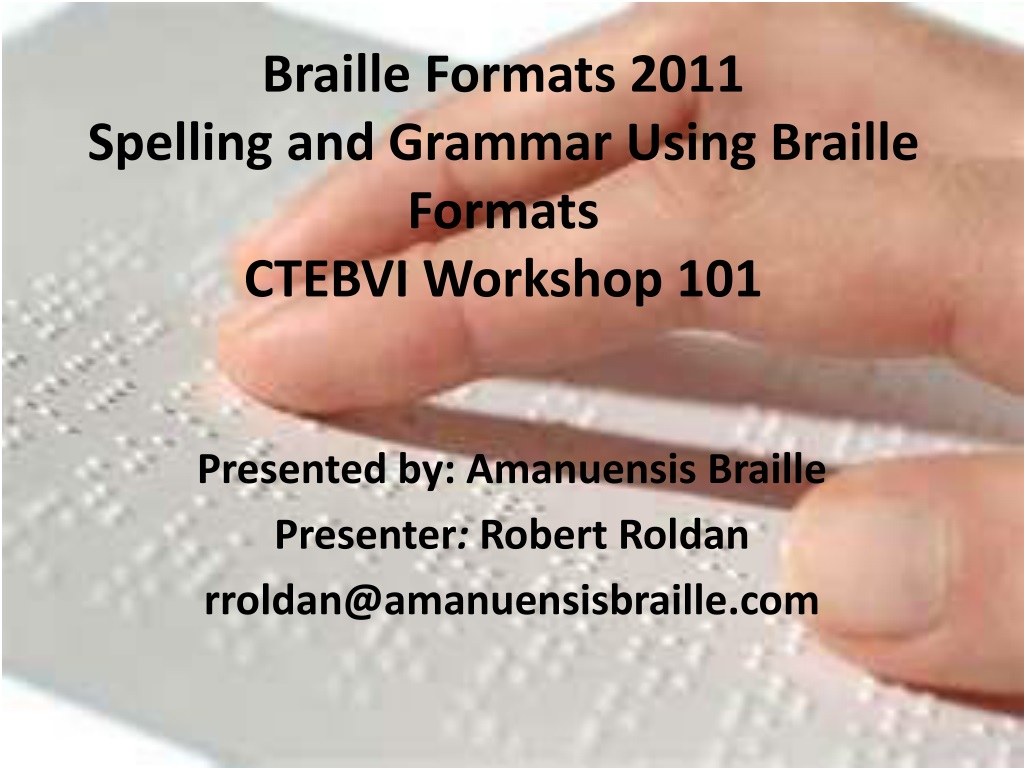 Braille Formats 2011
Spelling and Grammar Using Braille Formats
CTEBVI Workshop 101

Presented by: Amanuensis Braille
Presenter: Robert Roldan
rroldan@amanuensisbraille.com